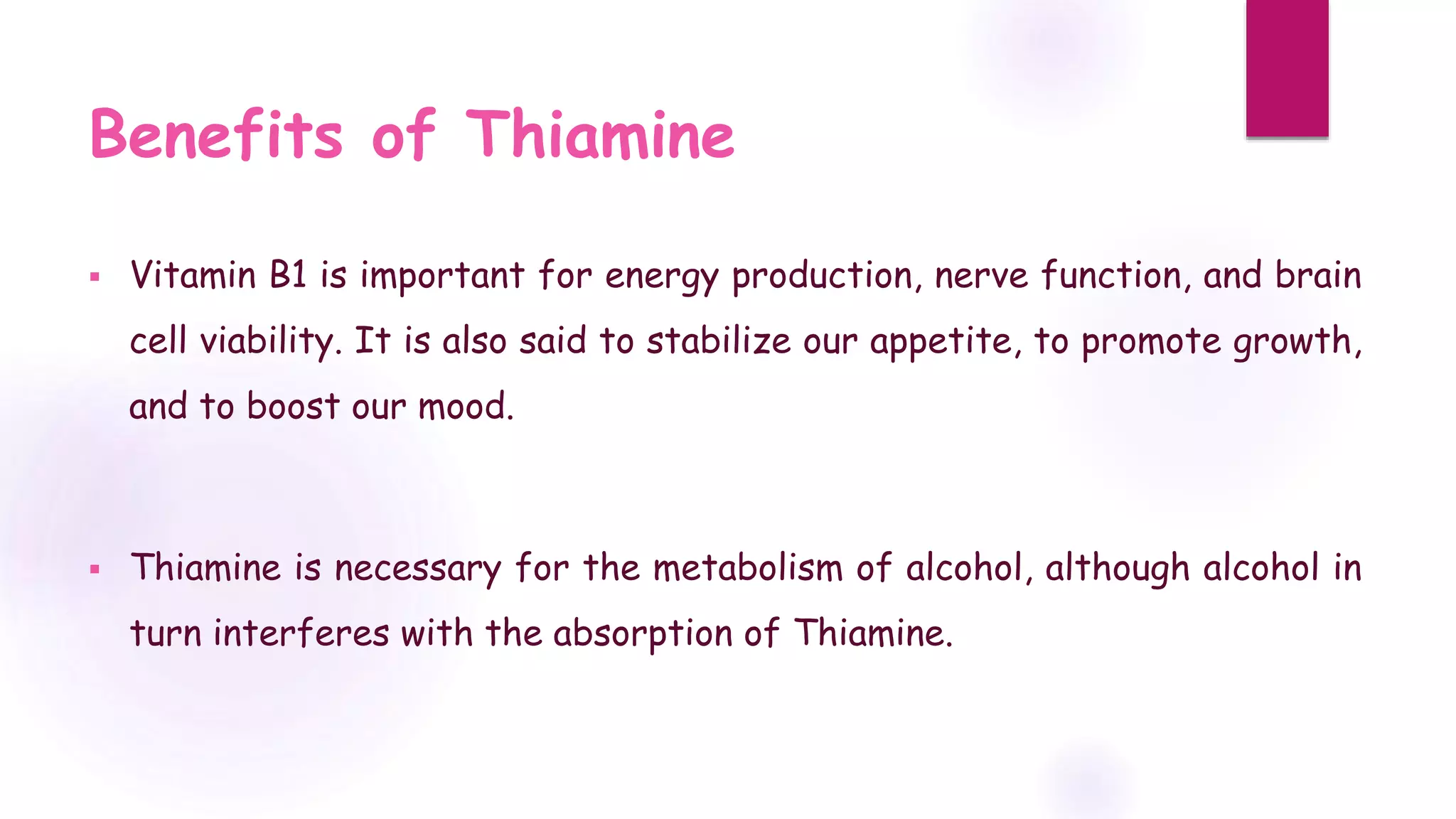 Benefits of Thiamine

▪ Vitamin B1 is important for energy production, nerve function, and brain cell viability. It is also said to stabilize our appetite, to promote growth, and to boost our mood.

▪ Thiamine is necessary for the metabolism of alcohol, although alcohol in turn interferes with the absorption of Thiamine.